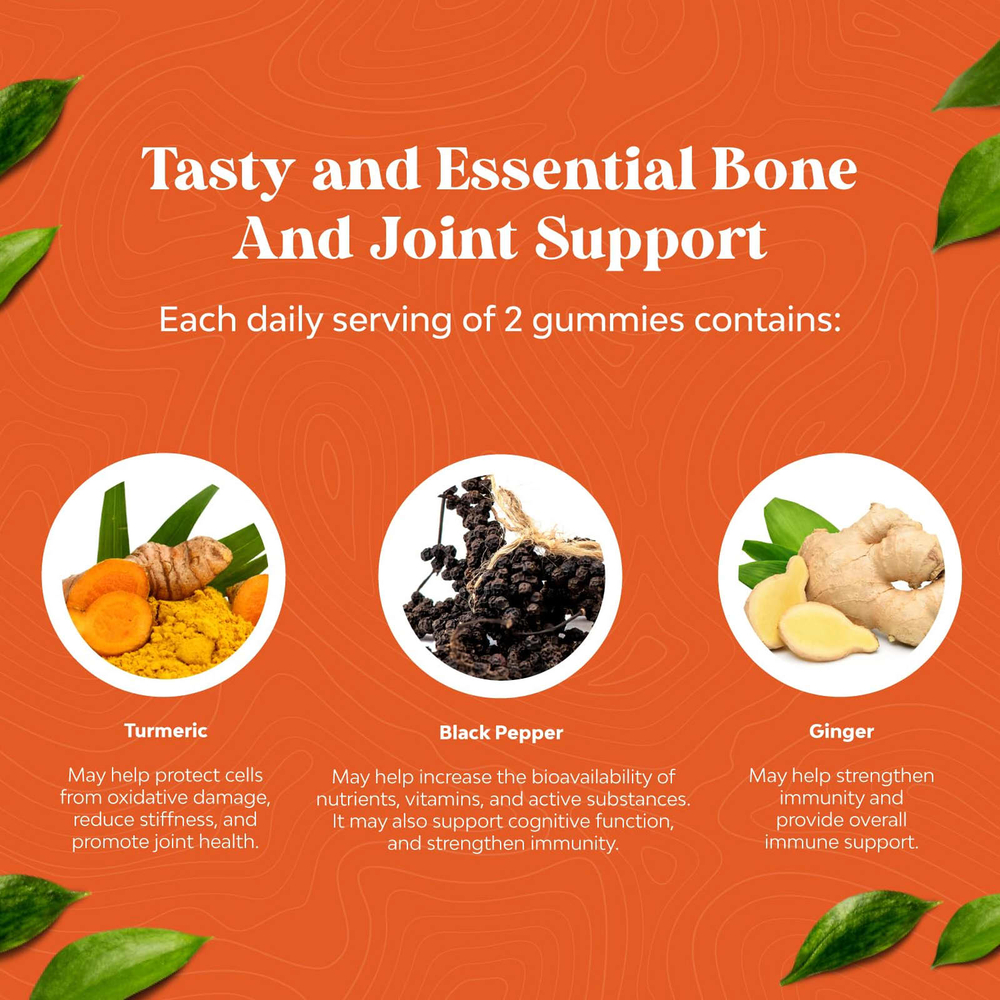 Tasty and Essential Bone And Joint Support

Each daily serving of 2 gummies contains:

Turmeric

May help protect cells from oxidative damage, reduce stiffness, and promote joint health.

Black Pepper

May help increase the bioavailability of nutrients, vitamins, and active substances. It may also support cognitive function, and strengthen immunity.

Ginger

May help strengthen immunity and provide overall immune support.